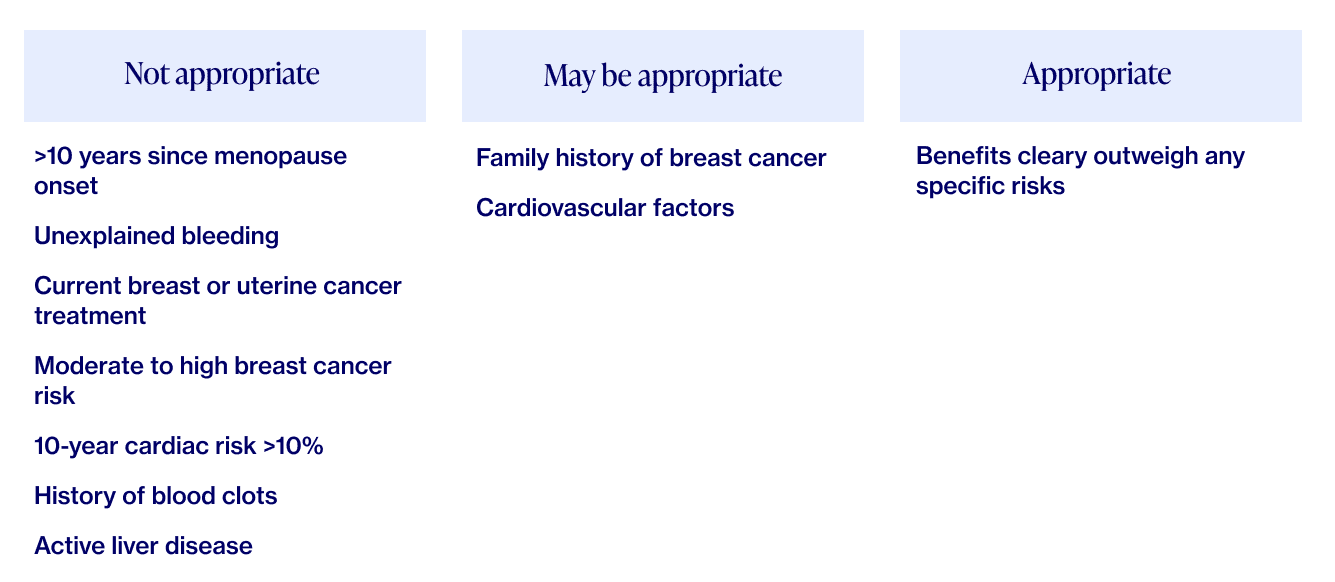 Not appropriate

>10 years since menopause onset

Unexplained bleeding

Current breast or uterine cancer treatment

Moderate to high breast cancer risk

10-year cardiac risk >10%

History of blood clots

Active liver disease

May be appropriate

Family history of breast cancer

Cardiovascular factors

Appropriate

Benefits cleary outweigh any specific risks